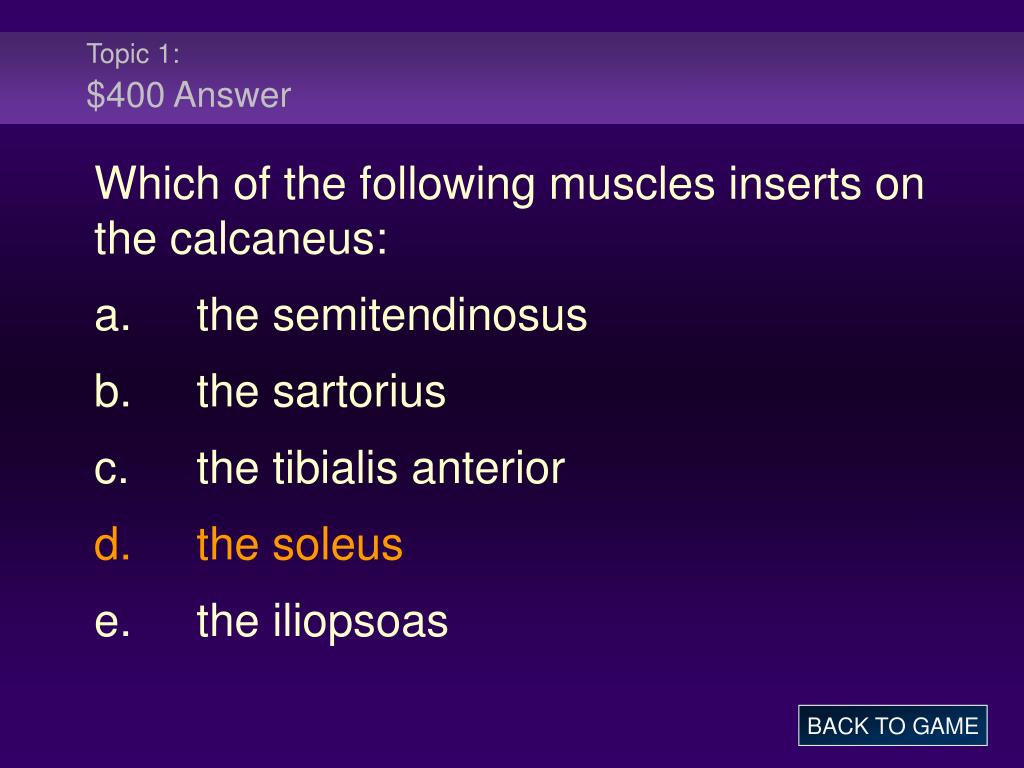 Topic 1:
\$400 Answer

Which of the following muscles inserts on the calcaneus:

a. the semitendinosus

b. the sartorius

c. the tibialis anterior

d. the soleus

e. the iliopsoas

BACK TO GAME